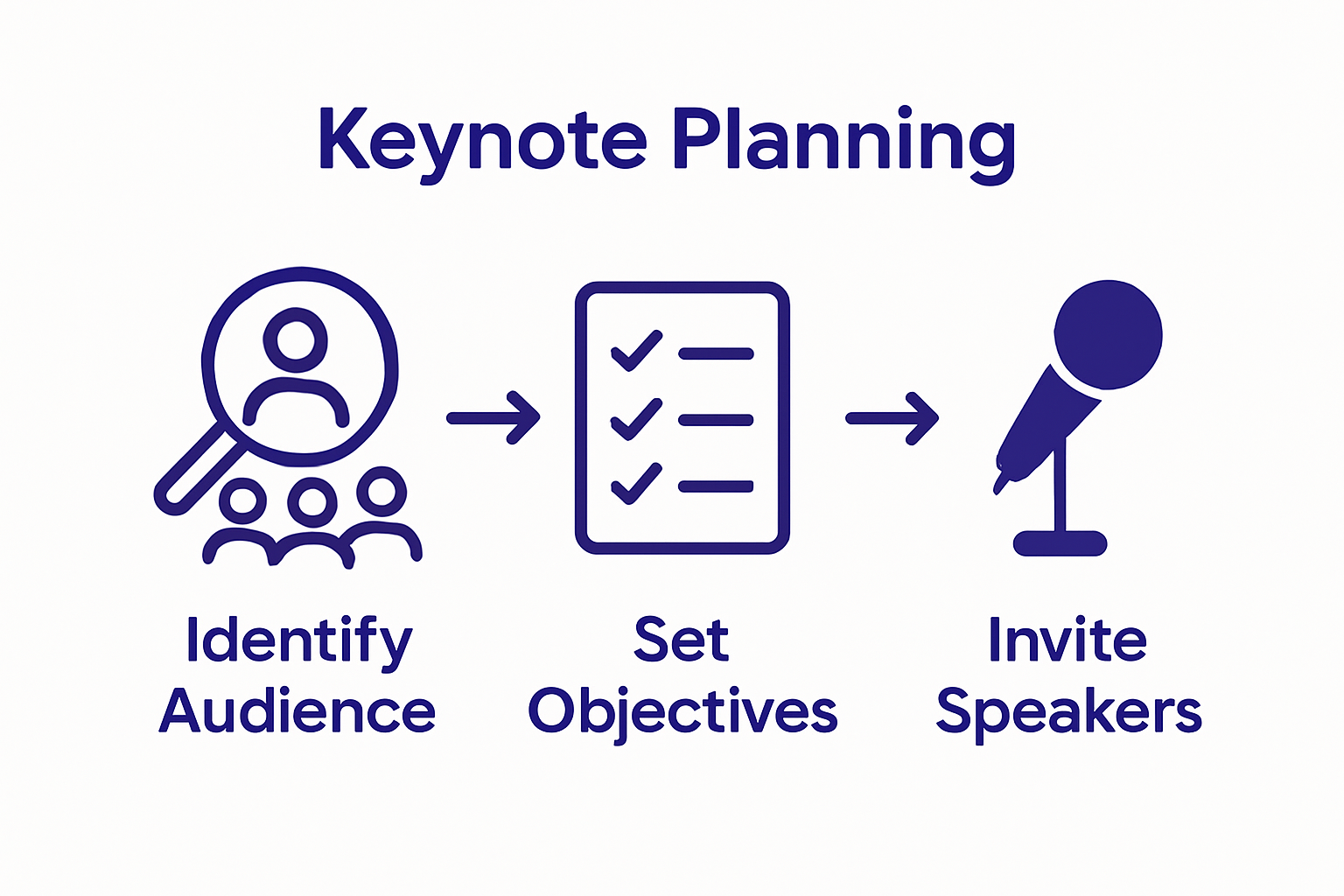 Keynote Planning

Identify Audience

Set Objectives

Invite Speakers